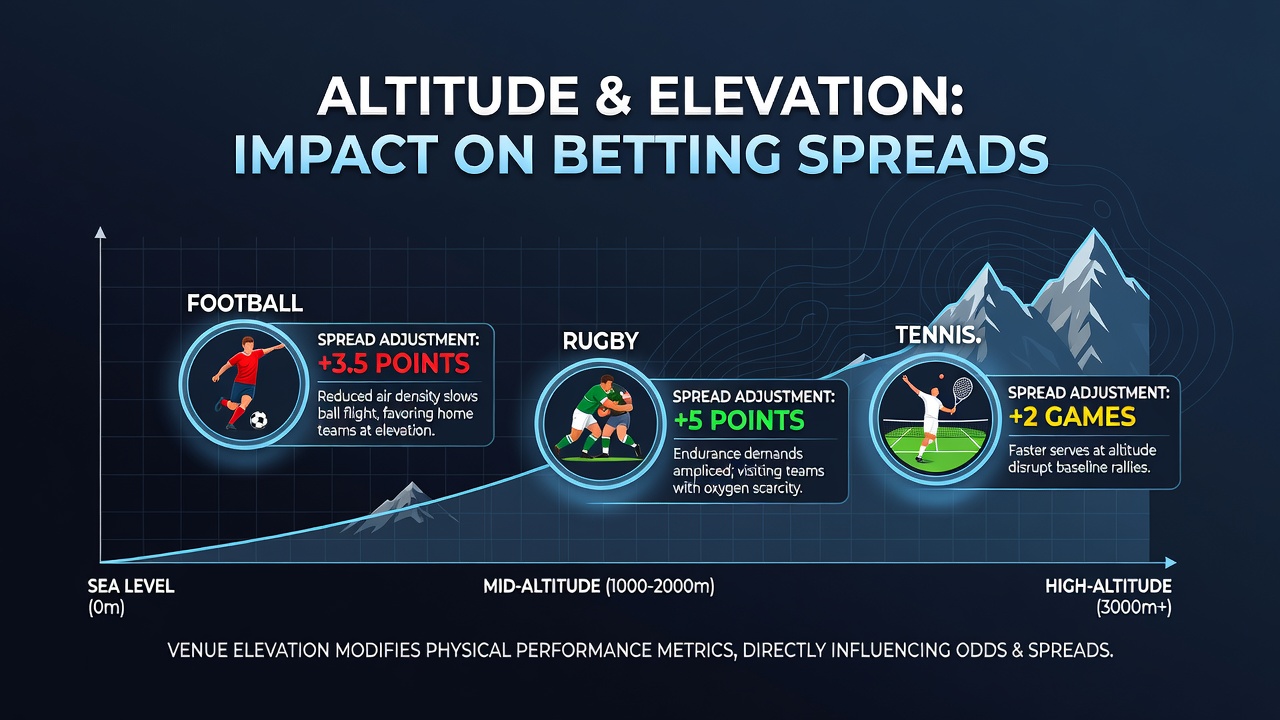 ALTITUDE & ELEVATION:
IMPACT ON BETTING SPREADS

FOOTBALL

SPREAD ADJUSTMENT:
+3.5 POINTS

Reduced air density slows ball flight, favoring home teams at elevation.

RUGBY

SPREAD ADJUSTMENT:
+5 POINTS

Endurance demands ampliced; visiting teams with oxygen scarcity.

TENNIS.

SPREAD ADJUSTMENT:
+2 GAMES

Faster serves at altitude disrupt baseline rallies.

SEA LEVEL
(0m)

MID-ALTITUDE (1000-2000m)

HIGH-ALTITUDE
(3000m+)

VENUE ELEVATION MODIFIES PHYSICAL PERFORMANCE METRICS, DIRECTLY INFLUENCING ODDS & SPREADS.